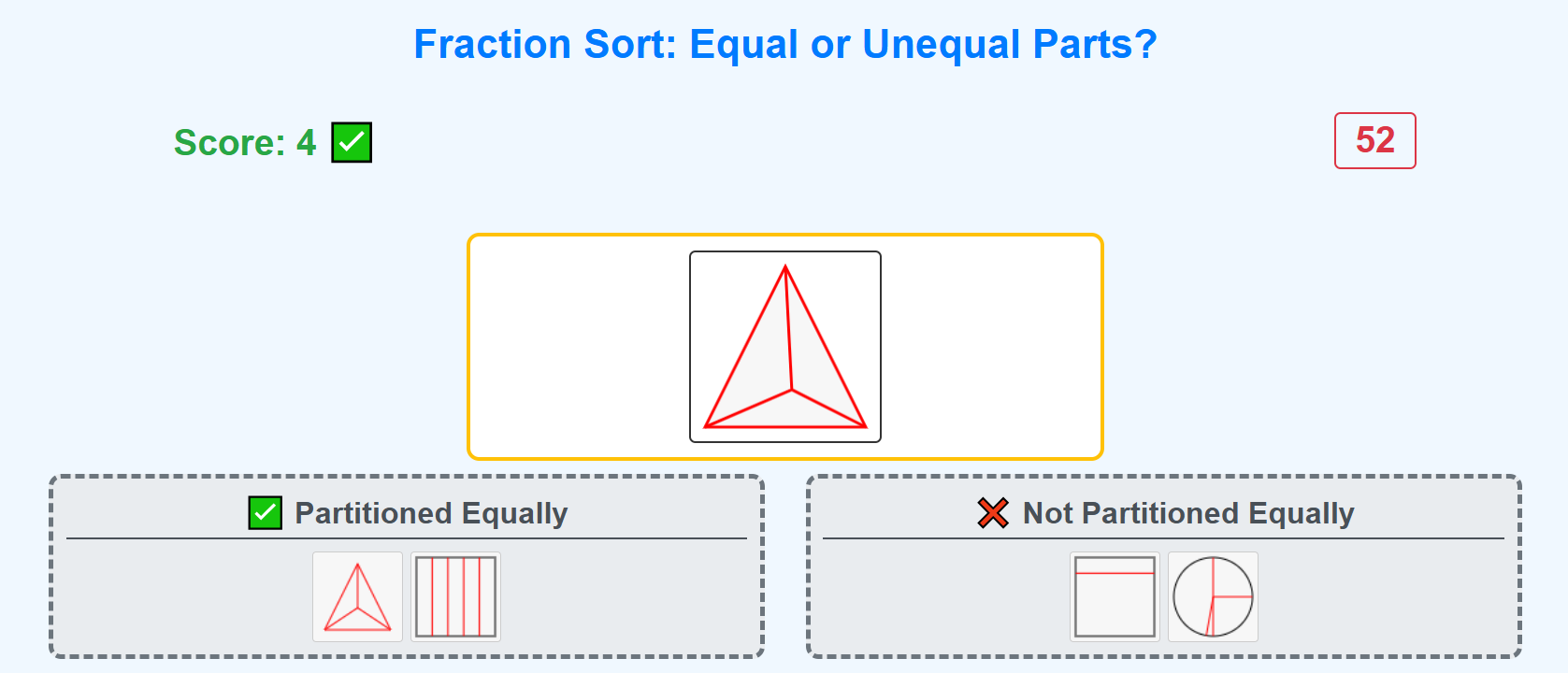 Fraction Sort: Equal or Unequal Parts?

Score: 4 ✅

52

✅ Partitioned Equally

❌ Not Partitioned Equally